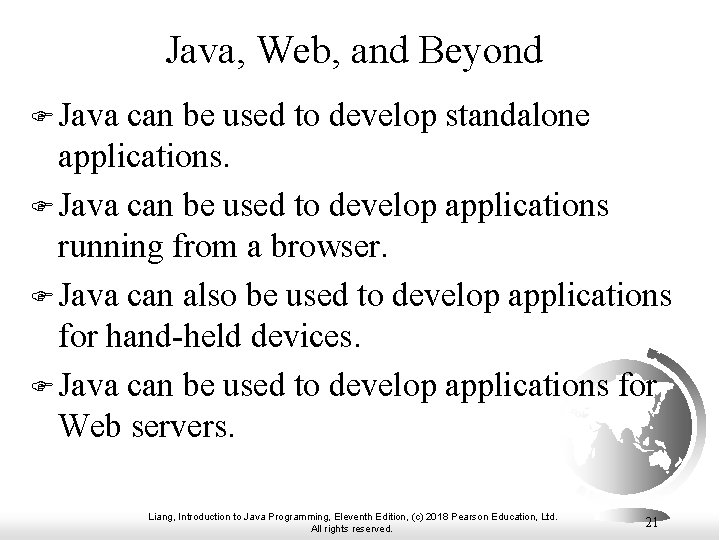 Java, Web, and Beyond

Java can be used to develop standalone applications.

Java can be used to develop applications running from a browser.

Java can also be used to develop applications for hand-held devices.

Java can be used to develop applications for Web servers.

Liang, Introduction to Java Programming, Eleventh Edition, (c) 2018 Pearson Education, Ltd. All rights reserved.

21